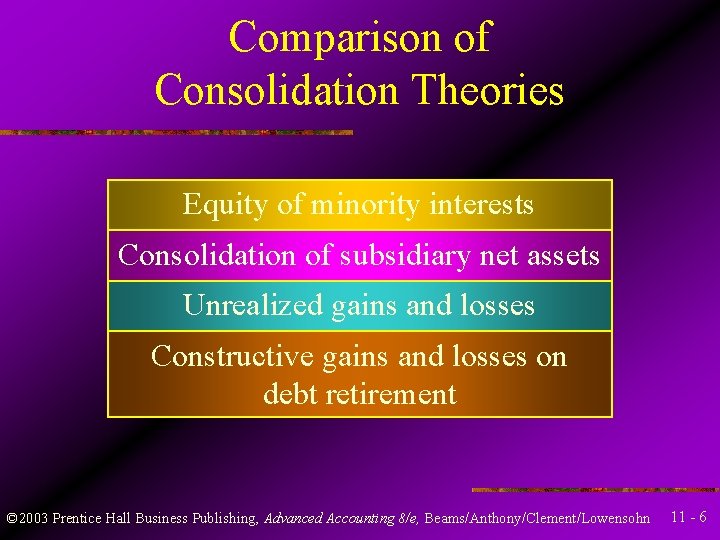 Comparison of Consolidation Theories

Equity of minority interests

Consolidation of subsidiary net assets

Unrealized gains and losses

Constructive gains and losses on debt retirement

©2003 Prentice Hall Business Publishing, Advanced Accounting 8/e, Beams/Anthony/Clement/Lowensohn 11 - 6